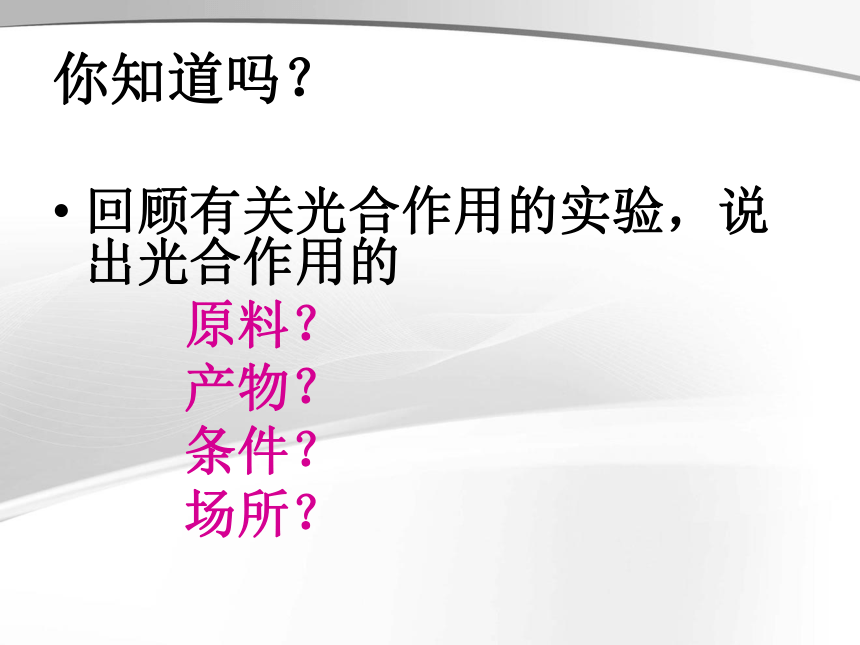 你知道吗？

• 回顾有关光合作用的实验，说出光合作用的

原料？
产物？
条件？
场所？